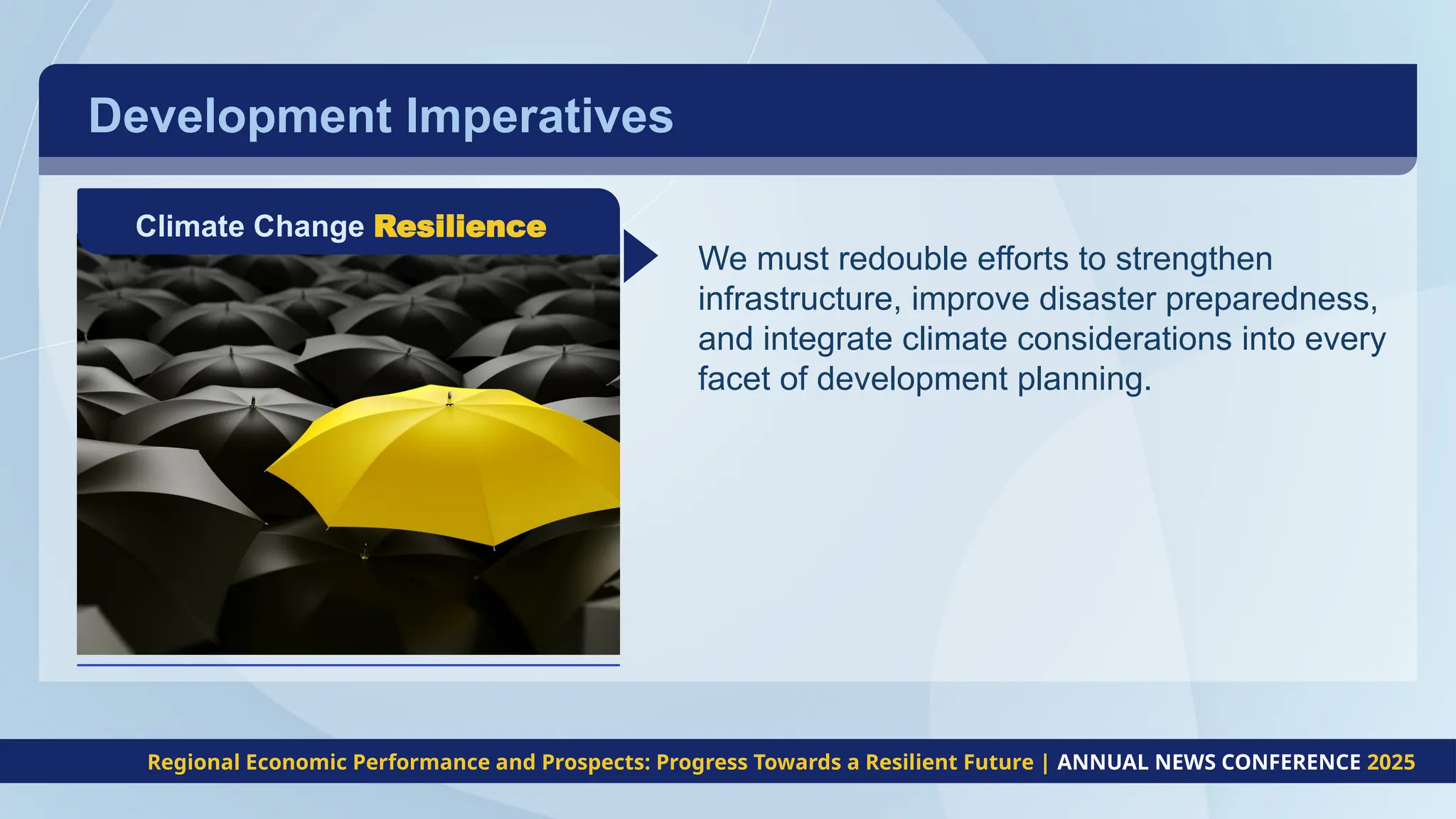 Development Imperatives

Climate Change Resilience

We must redouble efforts to strengthen infrastructure, improve disaster preparedness, and integrate climate considerations into every facet of development planning.

Regional Economic Performance and Prospects: Progress Towards a Resilient Future | ANNUAL NEWS CONFERENCE 2025